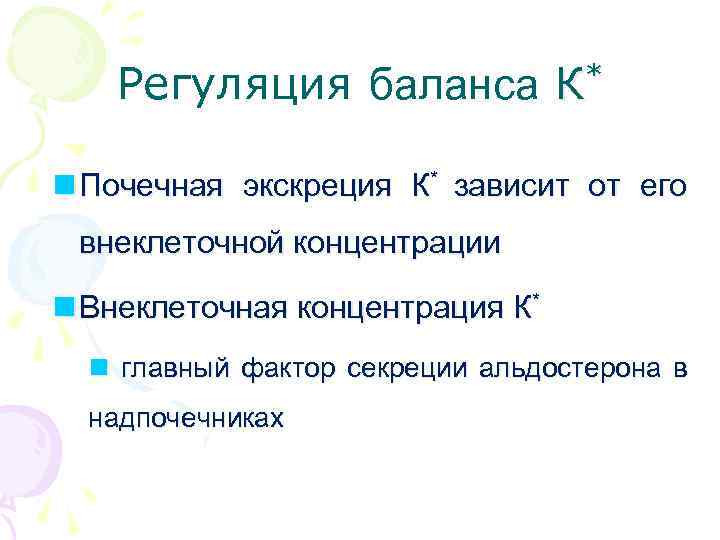 Регуляция баланса К*

Почечная экскреция К* зависит от его внеклеточной концентрации

Внеклеточная концентрация К*

главный фактор секреции альдостерона в надпочечниках